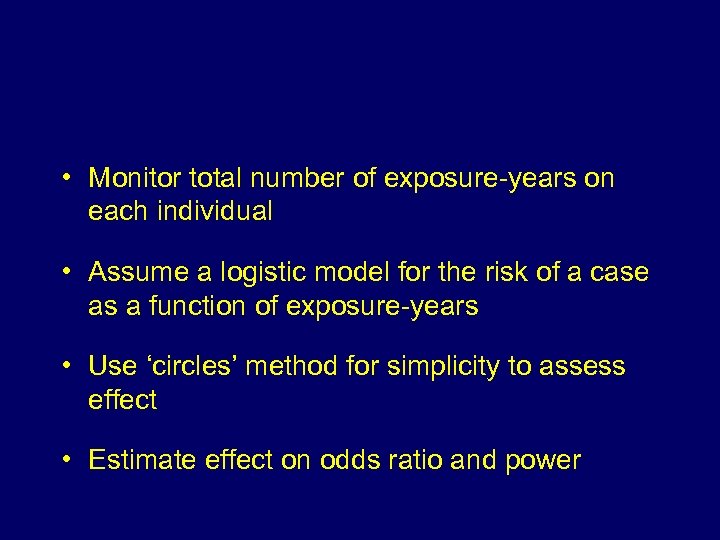 • Monitor total number of exposure-years on each individual

• Assume a logistic model for the risk of a case as a function of exposure-years

• Use ‘circles’ method for simplicity to assess effect

• Estimate effect on odds ratio and power